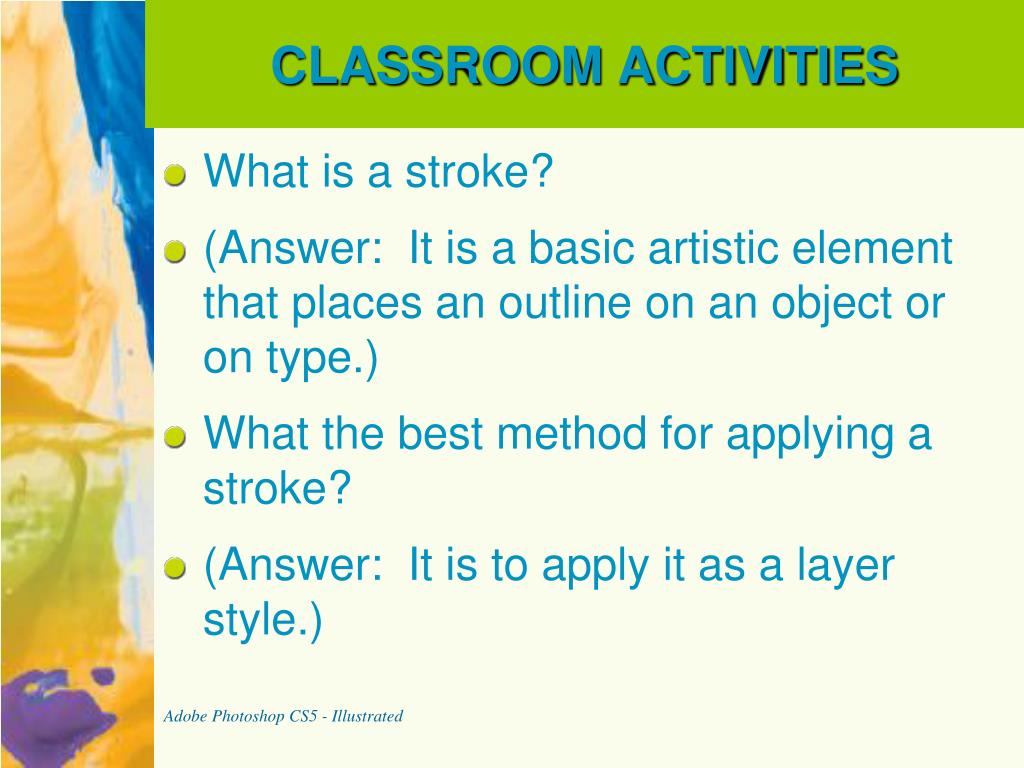 CLASSROOM ACTIVITIES

What is a stroke?

(Answer:  It is a basic artistic element that places an outline on an object or on type.)

What the best method for applying a stroke?

(Answer:  It is to apply it as a layer style.)

Adobe Photoshop CS5 - Illustrated